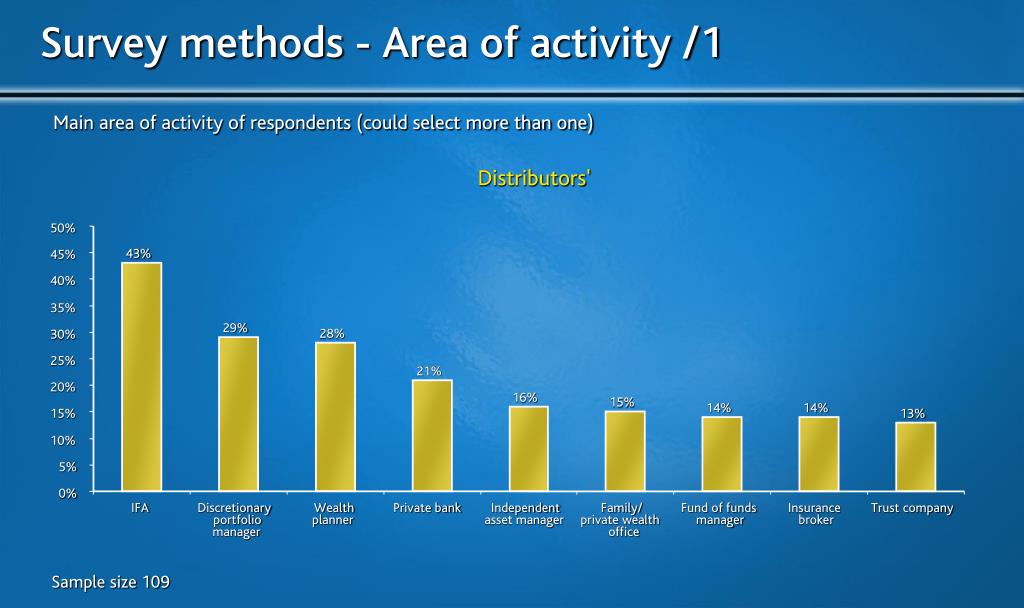 Survey methods - Area of activity /1

Main area of activity of respondents (could select more than one)

Distributors'

50%
45%
40%
35%
30%
25%
20%
15%
10%
5%
0%

43%
29%
28%
21%
16%
15%
14%
14%
13%

IFA
Discretionary portfolio manager
Wealth planner
Private bank
Independent asset manager
Family/ private wealth office
Fund of funds manager
Insurance broker
Trust company

Sample size 109